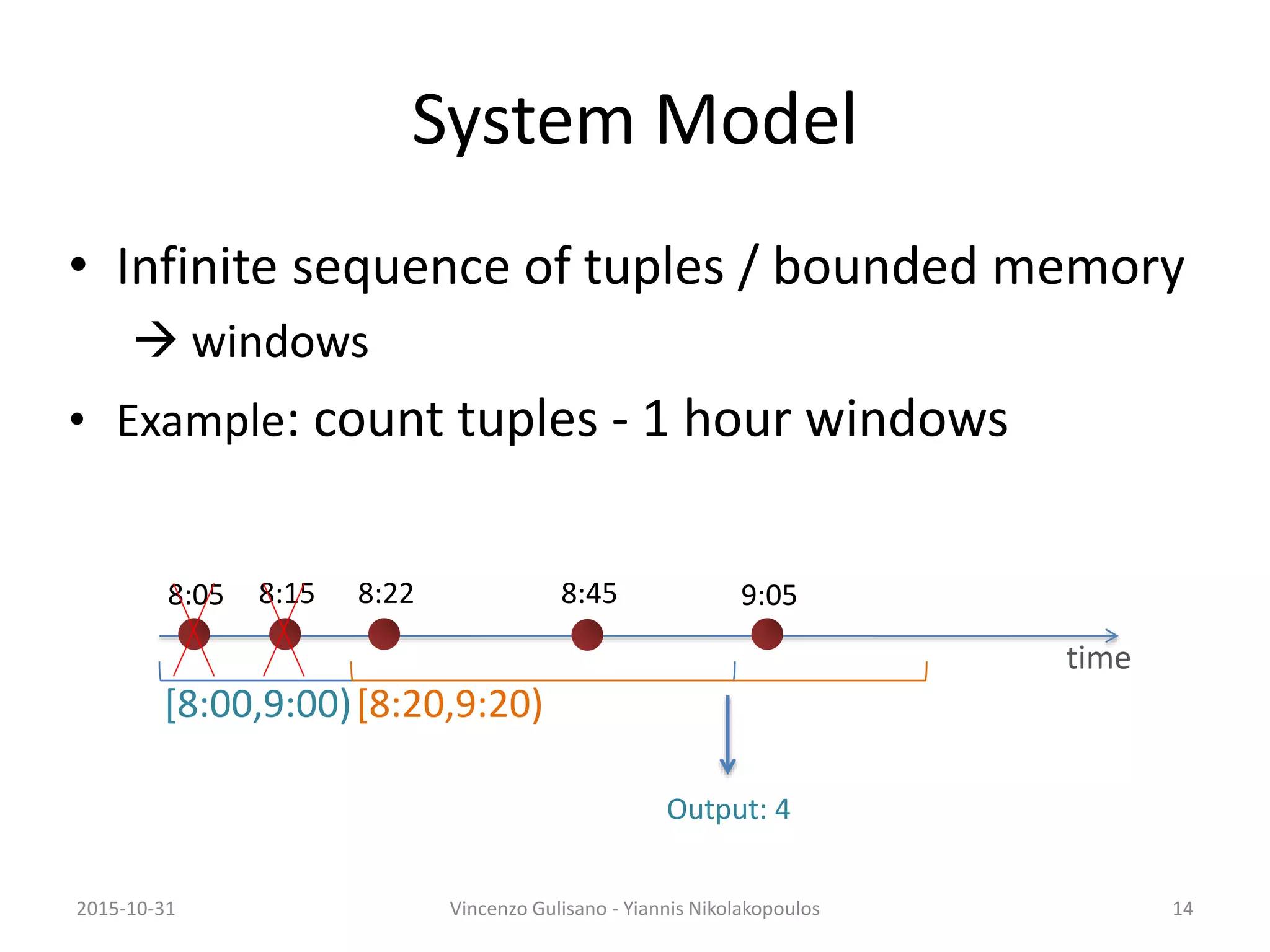 System Model

• Infinite sequence of tuples / bounded memory
→ windows

• Example: count tuples - 1 hour windows

8:05 8:15 8:22 8:45 9:05

time

[8:00,9:00) [8:20,9:20)

Output: 4

2015-10-31 Vincenzo Gulisano - Yiannis Nikolakopoulos 14